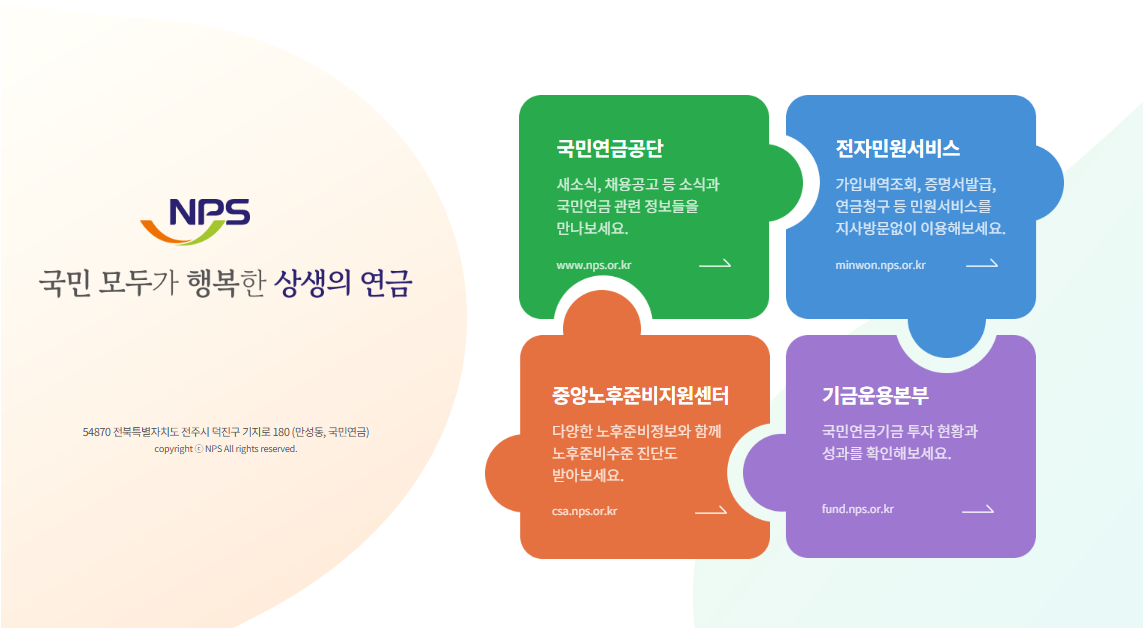 NPS

국민 모두가 행복한 상생의 연금

54870 전북특별자치도 전주시 덕진구 기지로 180 (만성동, 국민연금)
copyright ⓒ NPS All rights reserved.

국민연금공단

새소식, 채용공고 등 소식과 국민연금 관련 정보들을 만나보세요.

www.nps.or.kr

전자민원서비스

가입내역조회, 증명서발급, 연금청구 등 민원서비스를 지사방문없이 이용해보세요.

minwon.nps.or.kr

중앙노후준비지원센터

다양한 노후준비정보와 함께 노후준비수준 진단도 받아보세요.

csa.nps.or.kr

기금운용본부

국민연금기금 투자 현황과 성과를 확인해보세요.

fund.nps.or.kr